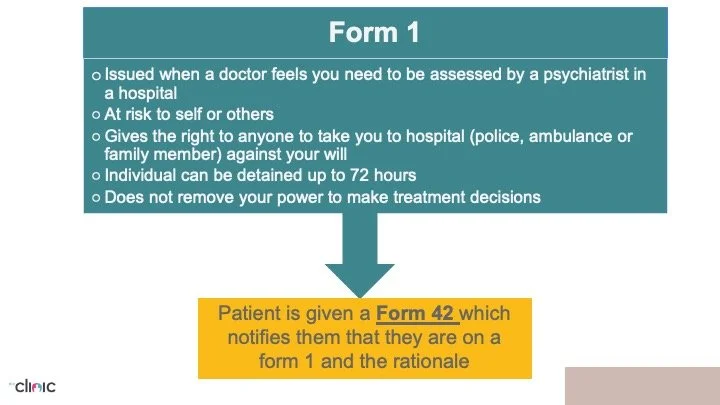 Form 1

o Issued when a doctor feels you need to be assessed by a psychiatrist in a hospital
o At risk to self or others
o Gives the right to anyone to take you to hospital (police, ambulance or family member) against your will
o Individual can be detained up to 72 hours
o Does not remove your power to make treatment decisions

Patient is given a Form 42 which notifies them that they are on a form 1 and the rationale

clinic